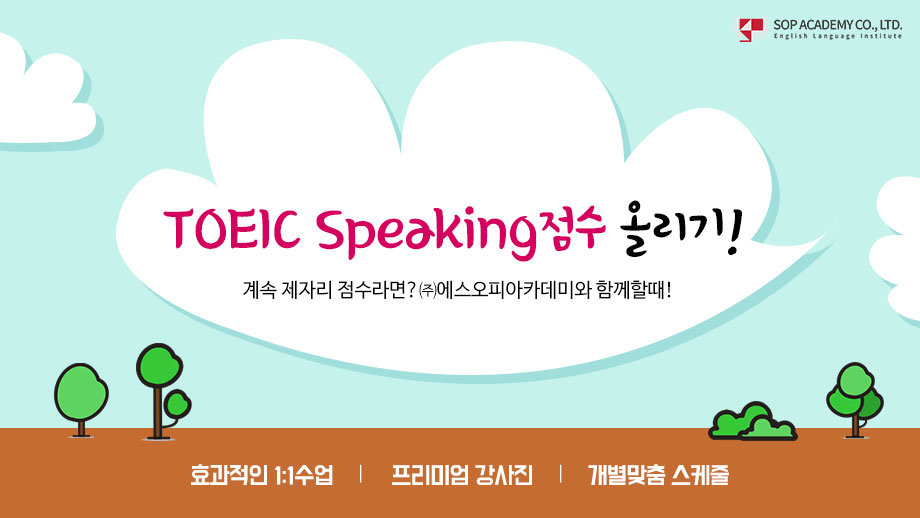 SOP ACADEMY CO., LTD.
English Language Institute

TOEIC Speaking점수 올리기!

계속 제자리 점수라면? ㈜에스오피아카데미와 함께할때!

효과적인 1:1수업 | 프리미엄 강사진 | 개별맞춤 스케줄